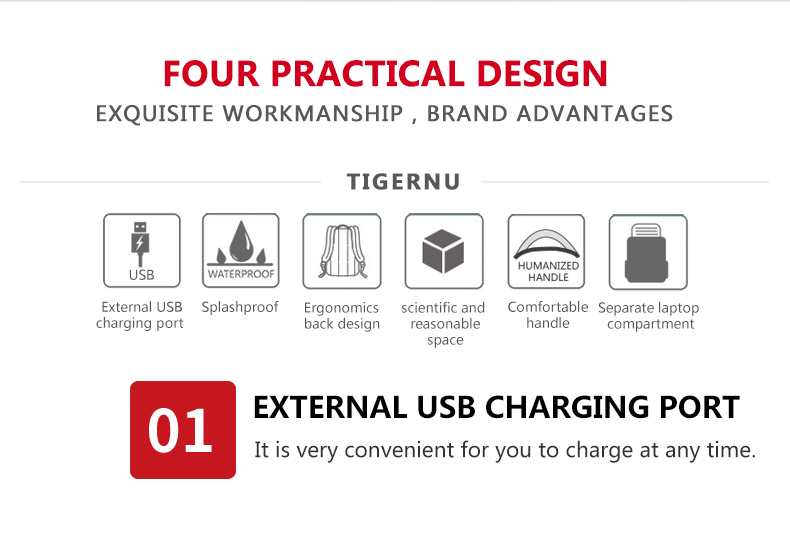 FOUR PRACTICAL DESIGN
EXQUISITE WORKMANSHIP , BRAND ADVANTAGES

TIGERNU

USB
External USB charging port

WATERPROOF
Splashproof

Ergonomics back design

scientific and reasonable space

HUMANIZED HANDLE
Comfortable handle

Separate laptop compartment

01
EXTERNAL USB CHARGING PORT
It is very convenient for you to charge at any time.